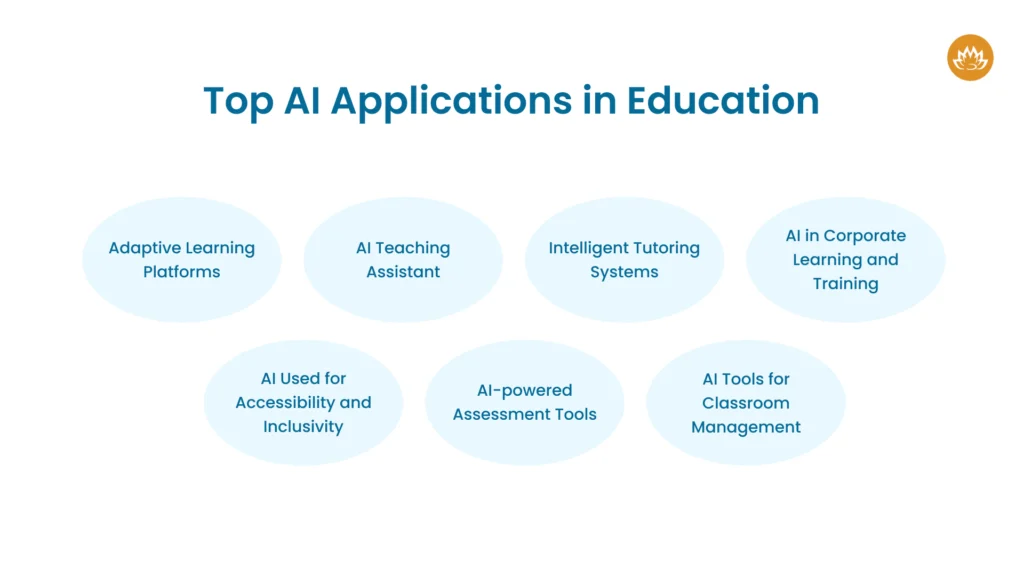 Top AI Applications in Education

Adaptive Learning Platforms

AI Teaching Assistant

Intelligent Tutoring Systems

AI in Corporate Learning and Training

AI Used for Accessibility and Inclusivity

AI-powered Assessment Tools

AI Tools for Classroom Management